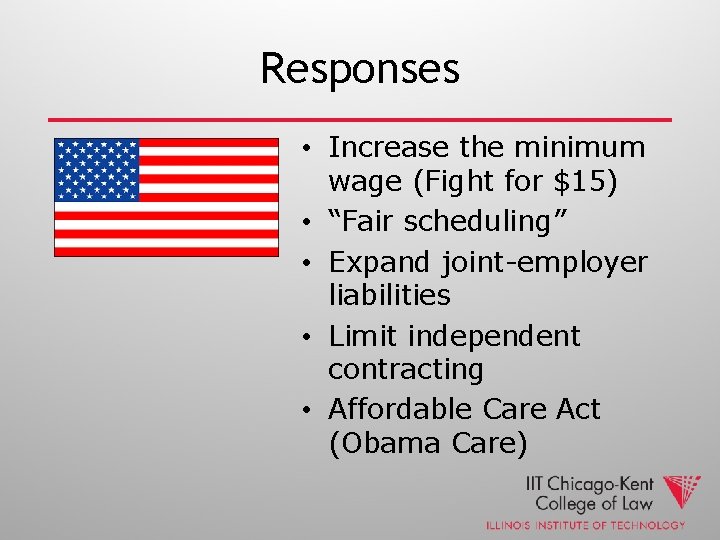 Responses

• Increase the minimum wage (Fight for \$15)
• “Fair scheduling”
• Expand joint-employer liabilities
• Limit independent contracting
• Affordable Care Act (Obama Care)

IIT Chicago-Kent College of Law
ILLINOIS INSTITUTE OF TECHNOLOGY